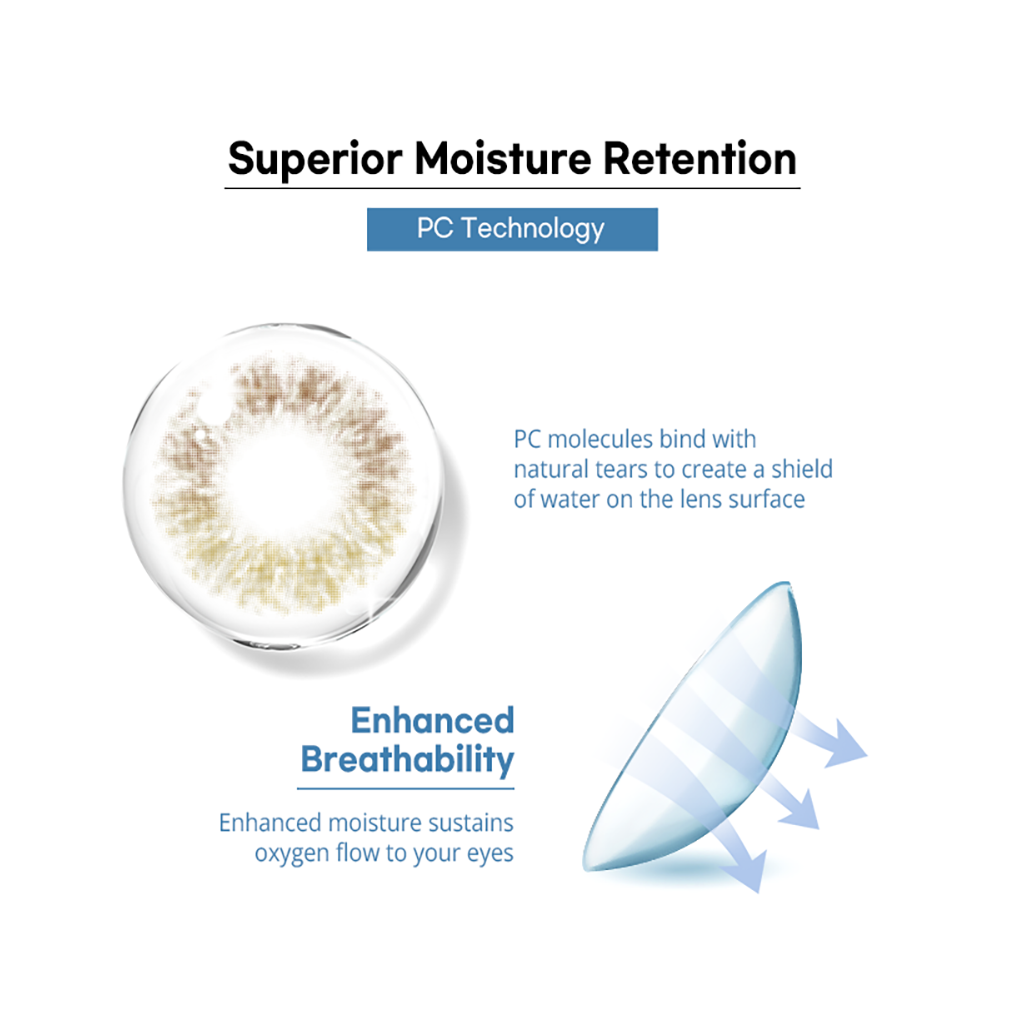 Superior Moisture Retention

PC Technology

PC molecules bind with natural tears to create a shield of water on the lens surface

Enhanced Breathability

Enhanced moisture sustains oxygen flow to your eyes